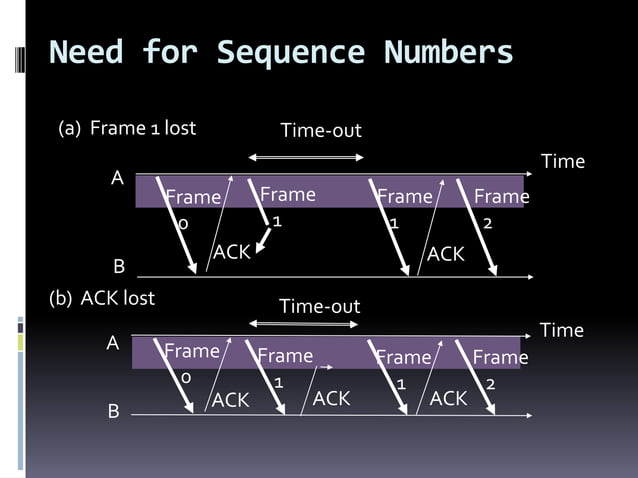 Need for Sequence Numbers

(a) Frame 1 lost

Time-out

Time

A

Frame 0

ACK

Frame 1

Frame 1

ACK

Frame 2

B

(b) ACK lost

Time-out

Time

A

Frame 0

ACK

Frame 1

ACK

Frame 1

ACK

Frame 2

B